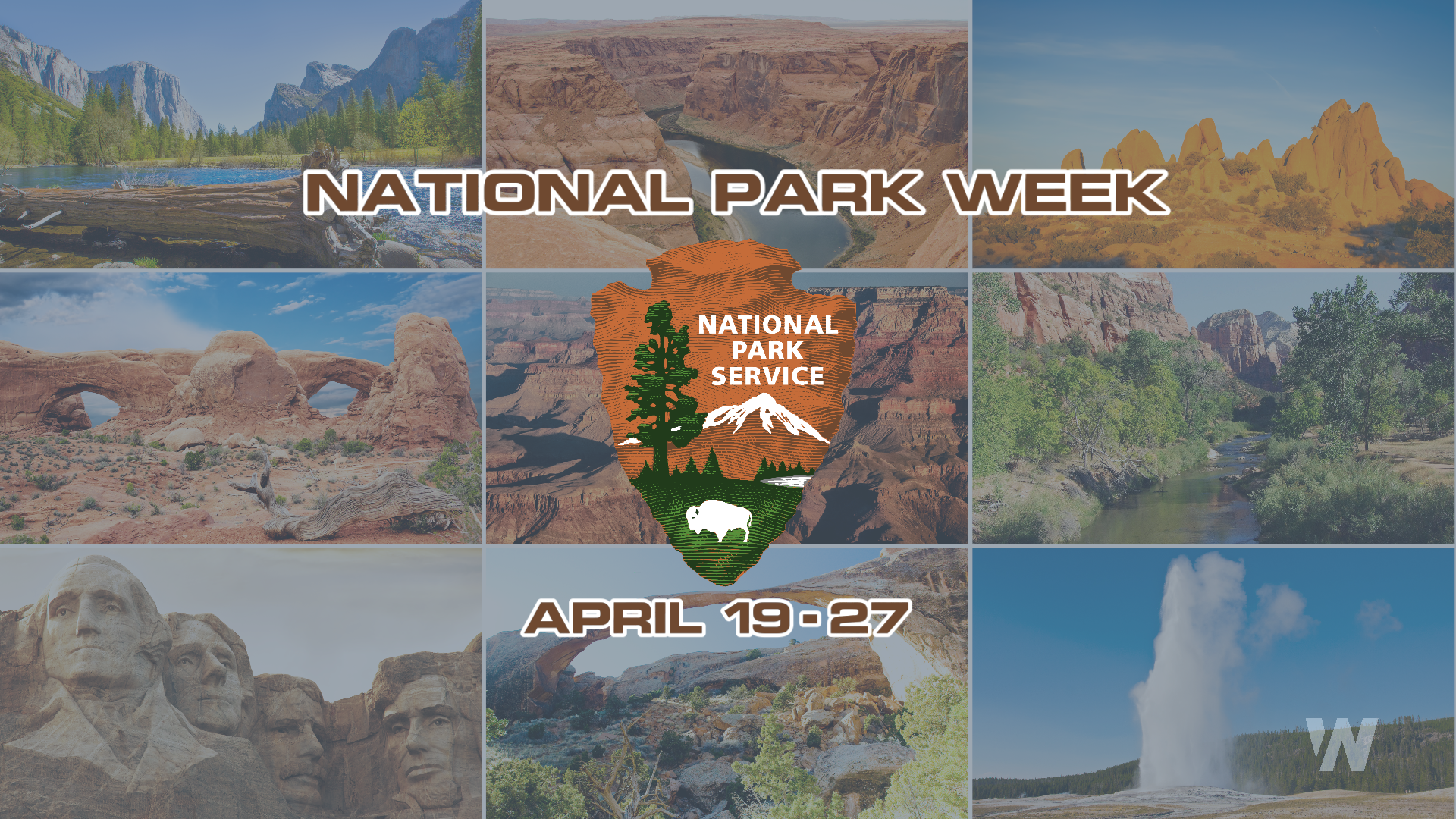 NATIONAL PARK WEEK

NATIONAL PARK SERVICE

APRIL 19 - 27

W